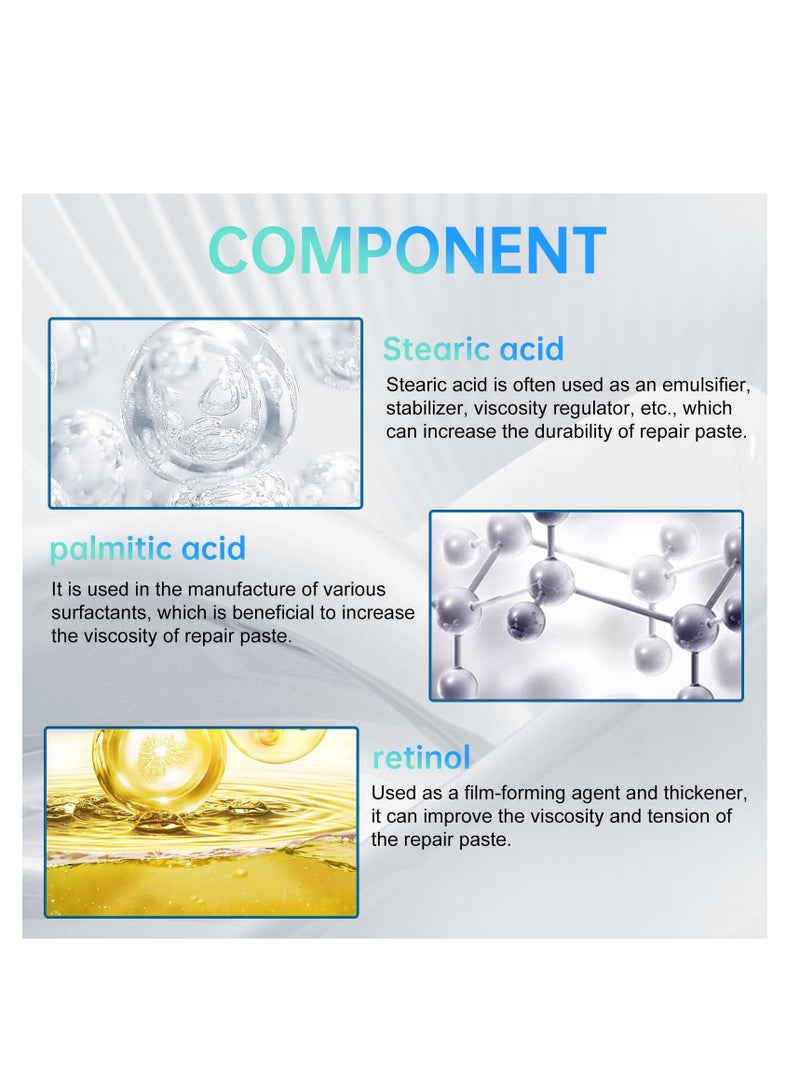 COMPONENT

Stearic acid

Stearic acid is often used as an emulsifier, stabilizer, viscosity regulator, etc., which can increase the durability of repair paste.

palmitic acid

It is used in the manufacture of various surfactants, which is beneficial to increase the viscosity of repair paste.

retinol

Used as a film-forming agent and thickener, it can improve the viscosity and tension of the repair paste.